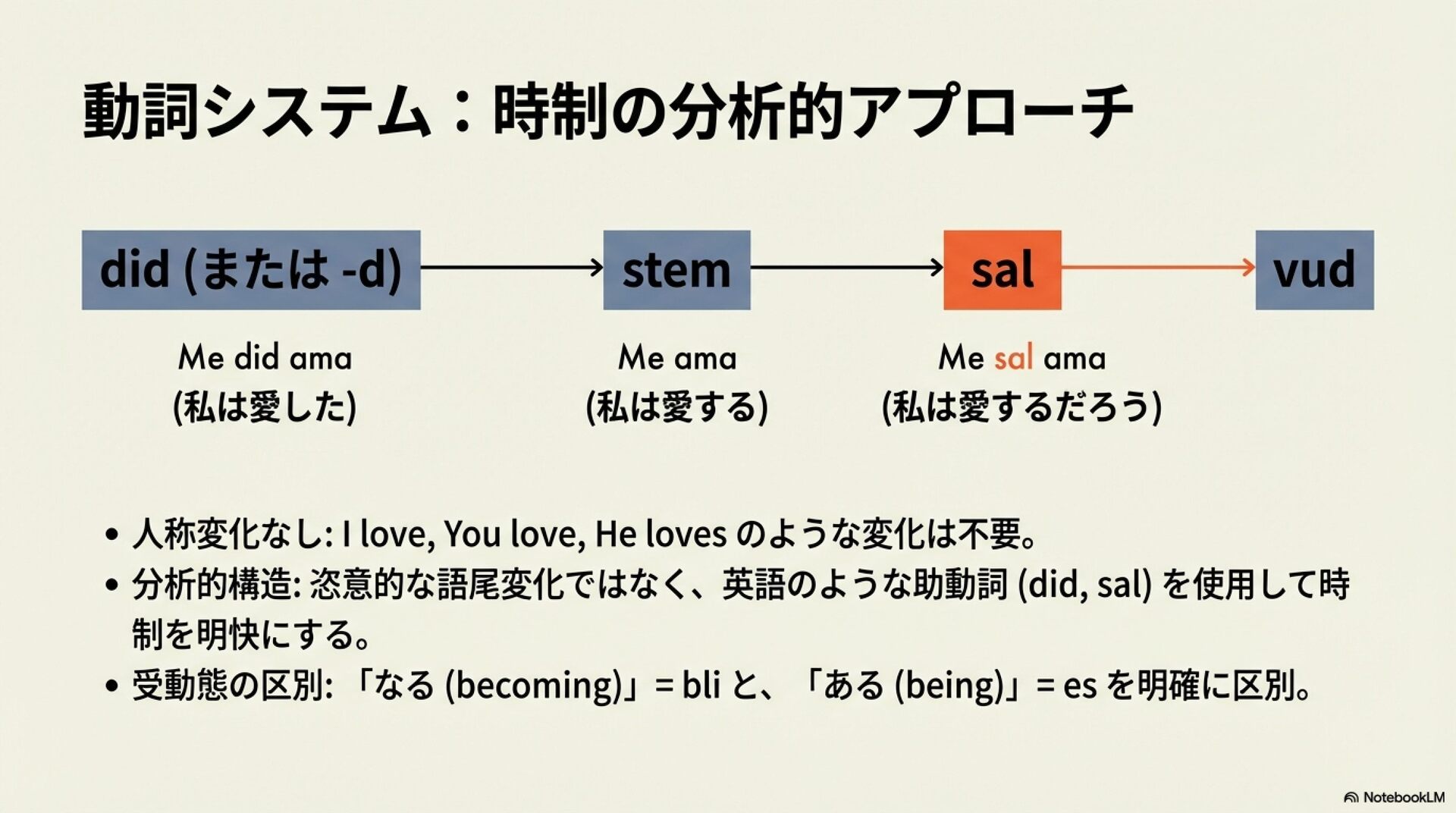 動詞システム：時制の分析的アプローチ

did (または -d)

stem

sal

vud

Me did ama
(私は愛した)

Me ama
(私は愛する)

Me sal ama
(私は愛するだろう)

• 人称変化なし: I love, You love, He loves のような変化は不要。
• 分析的構造: 恣意的な語尾変化ではなく、英語のような助動詞 (did, sal) を使用して時制を明快にする。
• 受動態の区別: 「なる (becoming)」= bli と、「ある (being)」= es を明確に区別。

NotebookLM